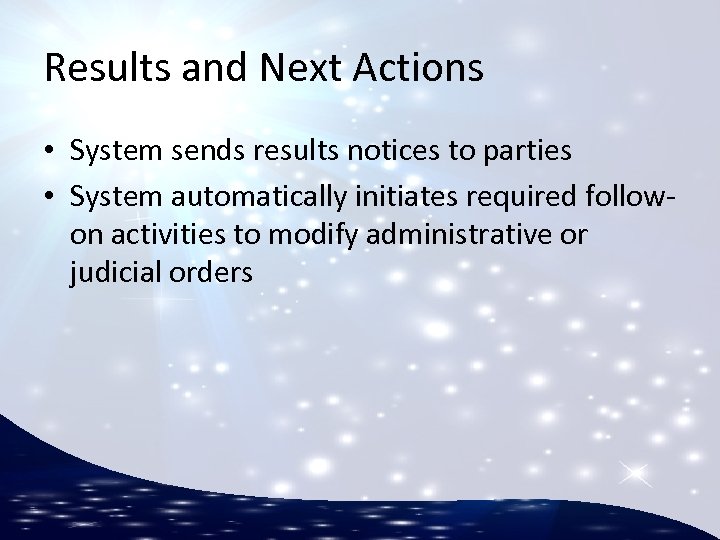 Results and Next Actions

• System sends results notices to parties
• System automatically initiates required follow-on activities to modify administrative or judicial orders